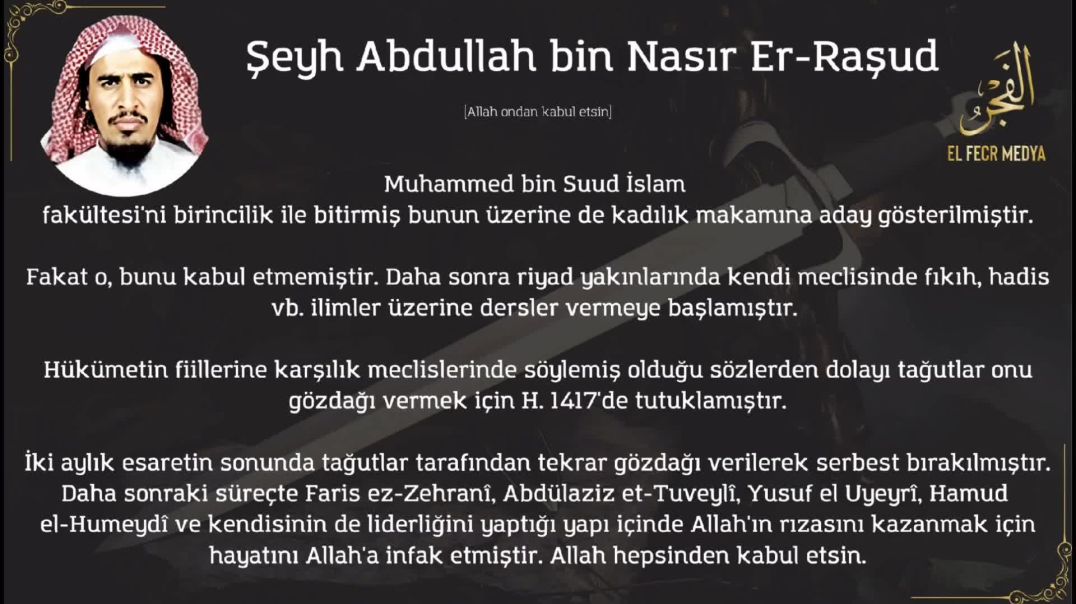 Şeyh Abdullah bin Nasır Er-Raşud

[Allah ondan kabul etsin]

الفجر
EL FECR MEDYA

Muhammed bin Suud İslam fakültesi'ni birincilik ile bitirmiş bunun üzerine de kadılık makamına aday gösterilmiştir.

Fakat o, bunu kabul etmemiştir. Daha sonra riyad yakınlarında kendi meclisinde fıkıh, hadis vb. ilimler üzerine dersler vermeye başlamıştır.

Hükümetin fiillerine karşılık meclislerinde söylemiş olduğu sözlerden dolayı tağutlar onu gözdağı vermek için H. 1417'de tutuklamıştır.

İki aylık esaretin sonunda tağutlar tarafından tekrar gözdağı verilerek serbest bırakılmıştır. Daha sonraki süreçte Faris ez-Zehranî, Abdülaziz et-Tuveylî, Yusuf el Uyeyrî, Hamud el-Humeydî ve kendisinin de liderliğini yaptığı yapı içinde Allah'ın rızasını kazanmak için hayatını Allah'a infak etmiştir. Allah hepsinden kabul etsin.